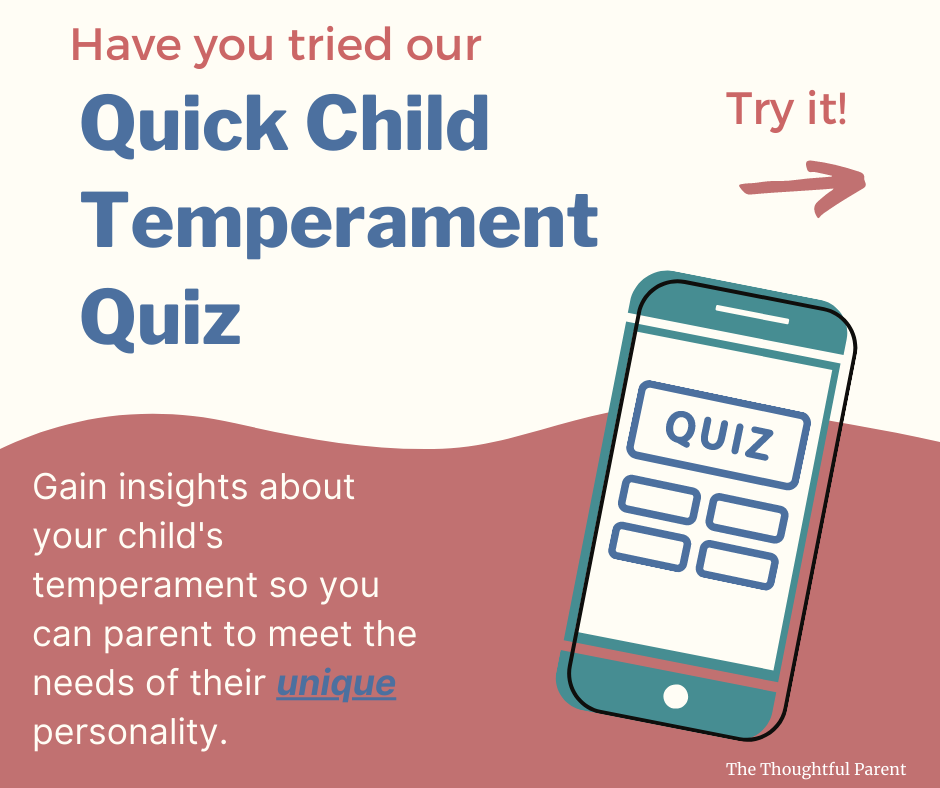 Have you tried our

Quick Child Temperament Quiz

Try it!

QUIZ

Gain insights about your child's temperament so you can parent to meet the needs of their unique personality.

The Thoughtful Parent